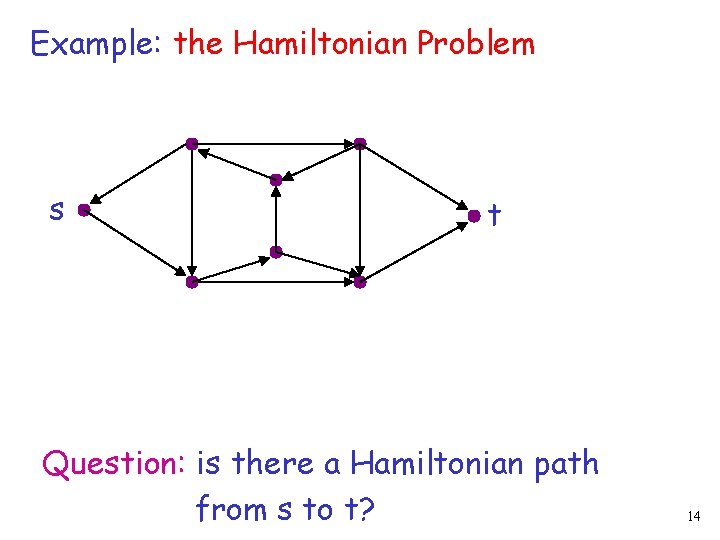 Example: the Hamiltonian Problem

s

t

Question: is there a Hamiltonian path from s to t?

14